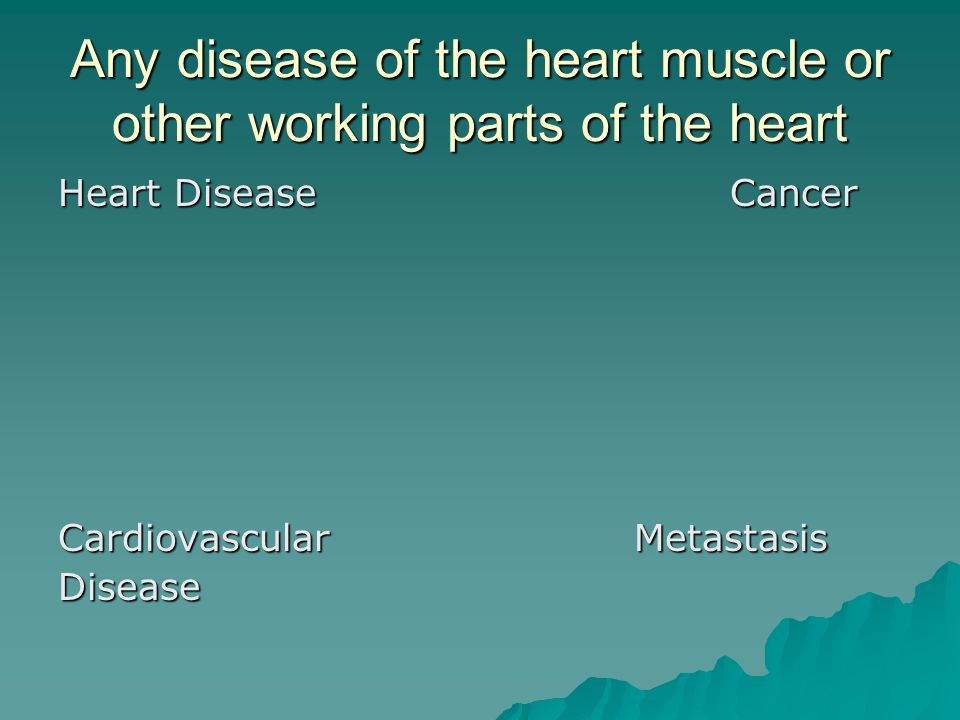 Any disease of the heart muscle or other working parts of the heart

Heart Disease

Cancer

Cardiovascular Disease

Metastasis